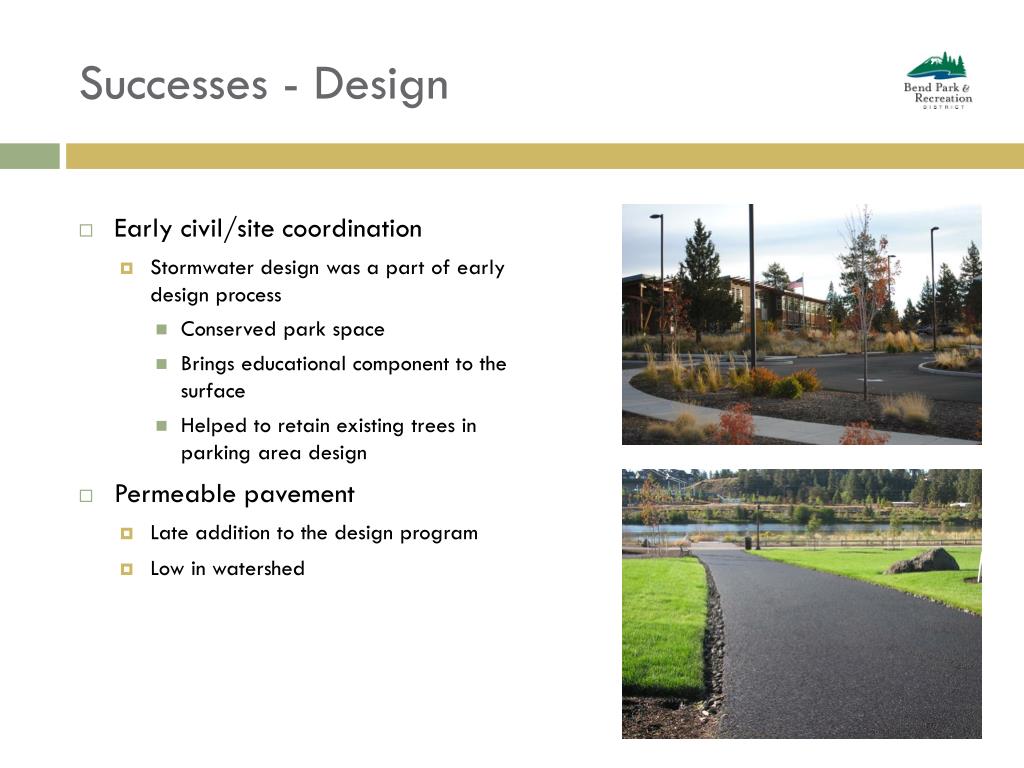 Successes - Design

Bend Park & Recreation DISTRICT

Early civil/site coordination

Stormwater design was a part of early design process

Conserved park space

Brings educational component to the surface

Helped to retain existing trees in parking area design

Permeable pavement

Late addition to the design program

Low in watershed